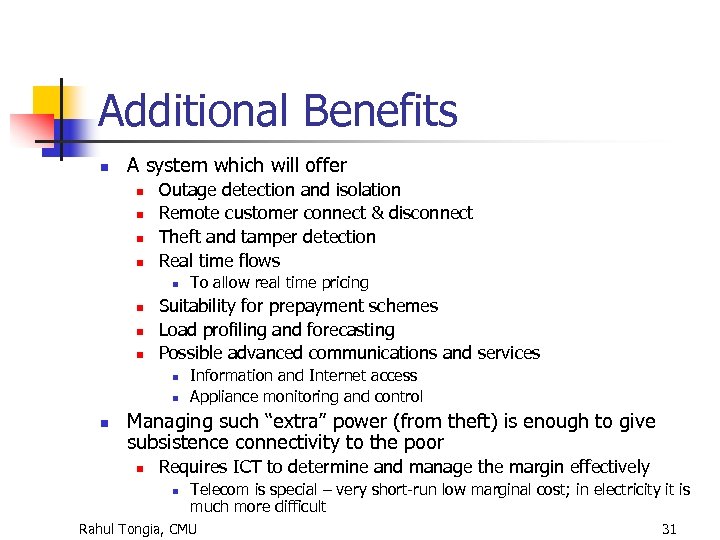 Additional Benefits

- A system which will offer
  - Outage detection and isolation
  - Remote customer connect & disconnect
  - Theft and tamper detection
  - Real time flows
    - To allow real time pricing
  - Suitability for prepayment schemes
  - Load profiling and forecasting
  - Possible advanced communications and services
    - Information and Internet access
    - Appliance monitoring and control
- Managing such "extra" power (from theft) is enough to give subsistence connectivity to the poor
  - Requires ICT to determine and manage the margin effectively
    - Telecom is special – very short-run low marginal cost; in electricity it is much more difficult

Rahul Tongia, CMU

31